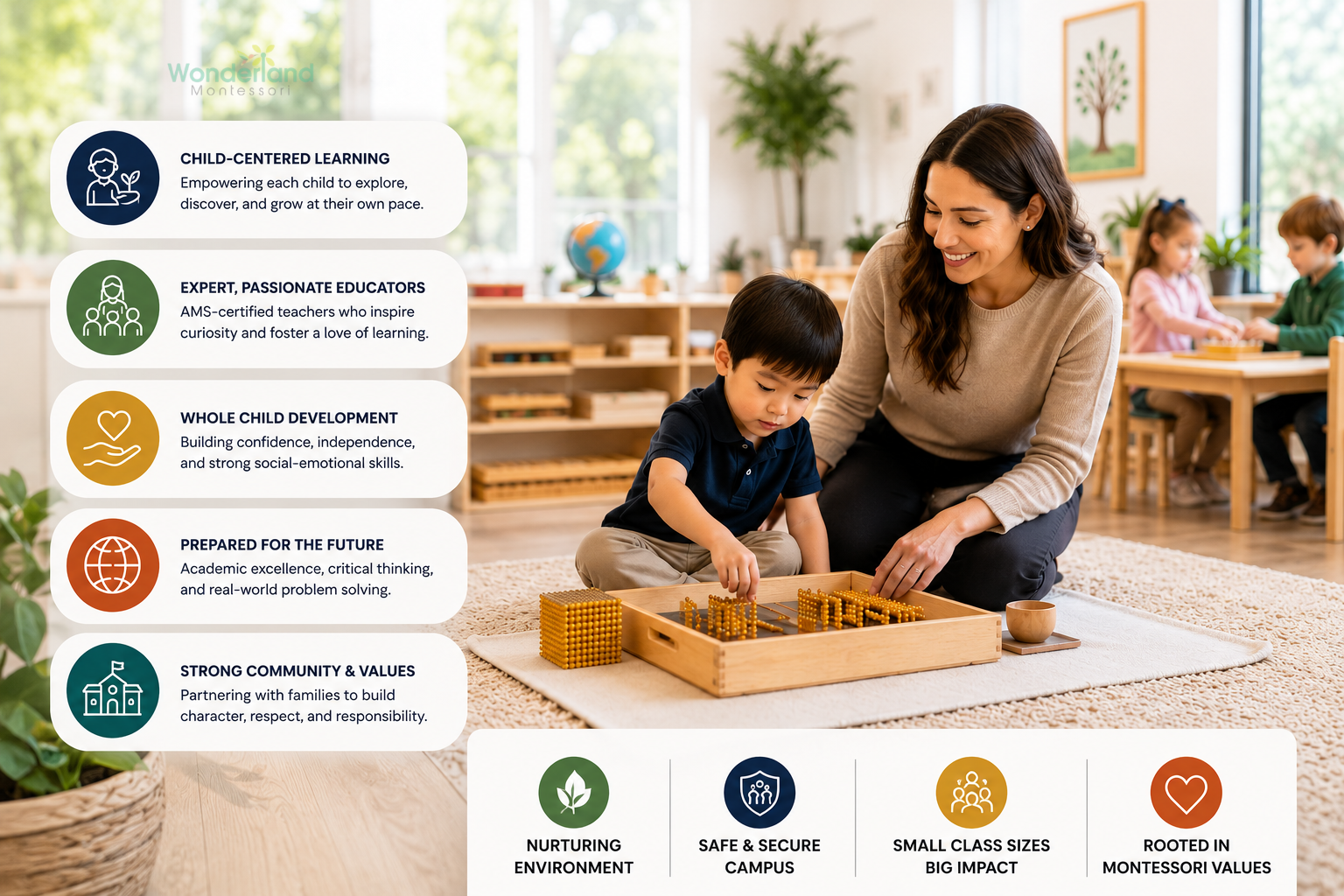 Wonderland
Montessori

CHILD-CENTERED LEARNING
Empowering each child to explore, discover, and grow at their own pace.

EXPERT, PASSIONATE EDUCATORS
AMS-certified teachers who inspire curiosity and foster a love of learning.

WHOLE CHILD DEVELOPMENT
Building confidence, independence, and strong social-emotional skills.

PREPARED FOR THE FUTURE
Academic excellence, critical thinking, and real-world problem solving.

STRONG COMMUNITY & VALUES
Partnering with families to build character, respect, and responsibility.

NURTURING
ENVIRONMENT

SAFE & SECURE
CAMPUS

SMALL CLASS SIZES
BIG IMPACT

ROOTED IN
MONTESSORI VALUES